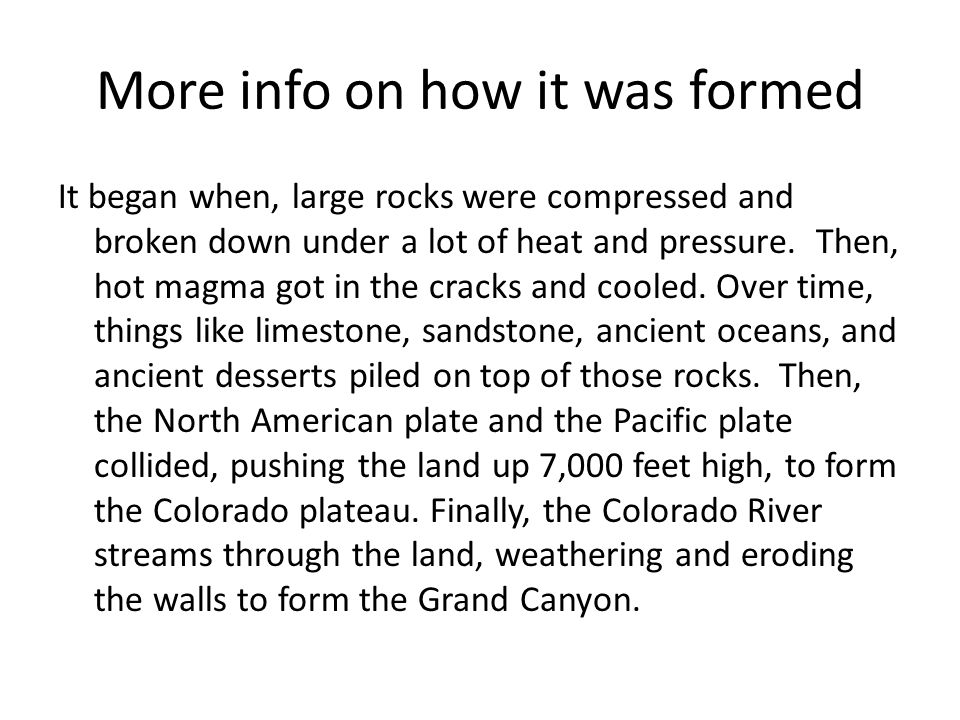 More info on how it was formed

It began when, large rocks were compressed and broken down under a lot of heat and pressure. Then, hot magma got in the cracks and cooled. Over time, things like limestone, sandstone, ancient oceans, and ancient desserts piled on top of those rocks. Then, the North American plate and the Pacific plate collided, pushing the land up 7,000 feet high, to form the Colorado plateau. Finally, the Colorado River streams through the land, weathering and eroding the walls to form the Grand Canyon.